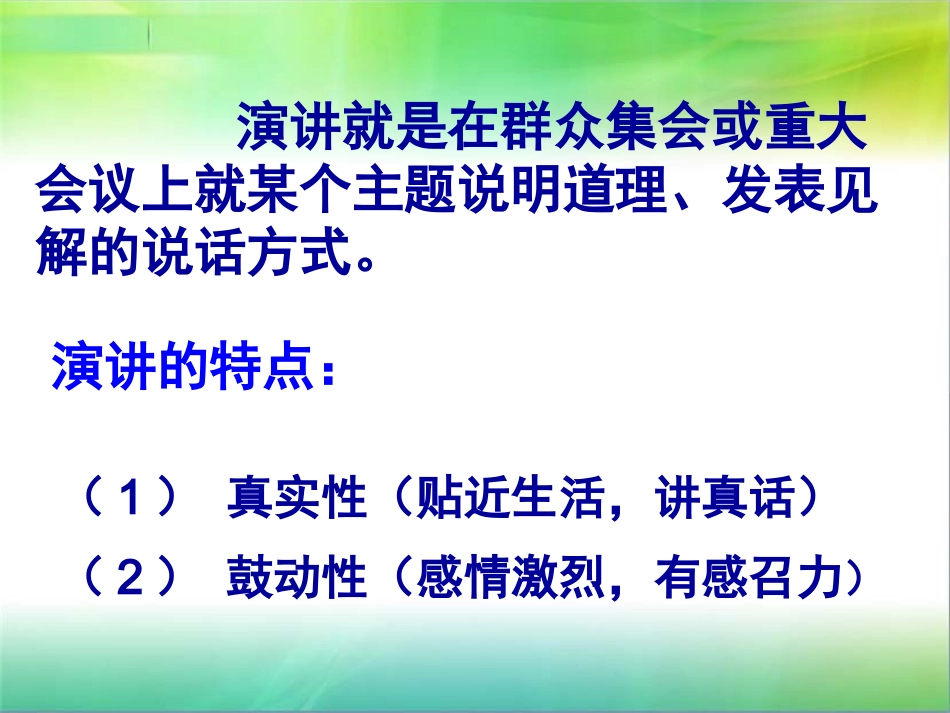 演讲就是在群众集会或重大会议上就某个主题说明道理、发表见解的说话方式。

演讲的特点：

（１）　真实性（贴近生活，讲真话）

（２）　鼓动性（感情激烈，有感召力）